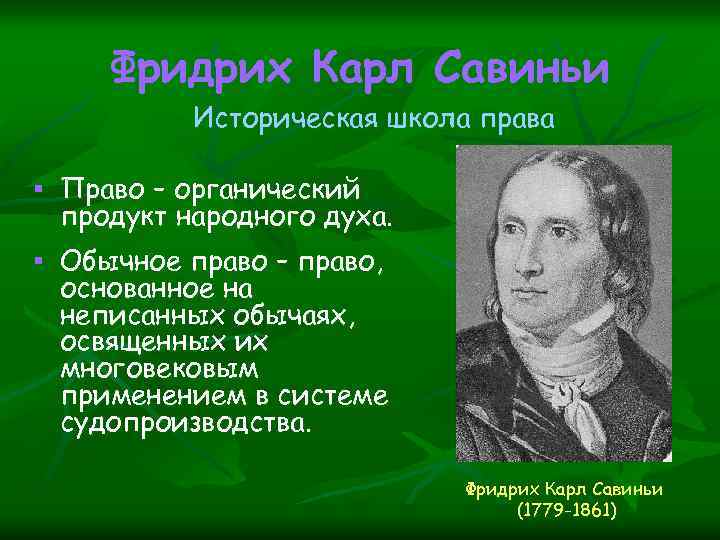 Фридрих Карл Савиньи

Историческая школа права

▪ Право – органический продукт народного духа.

▪ Обычное право – право, основанное на неписанных обычаях, освященных их многовековым применением в системе судопроизводства.

Фридрих Карл Савиньи
(1779-1861)